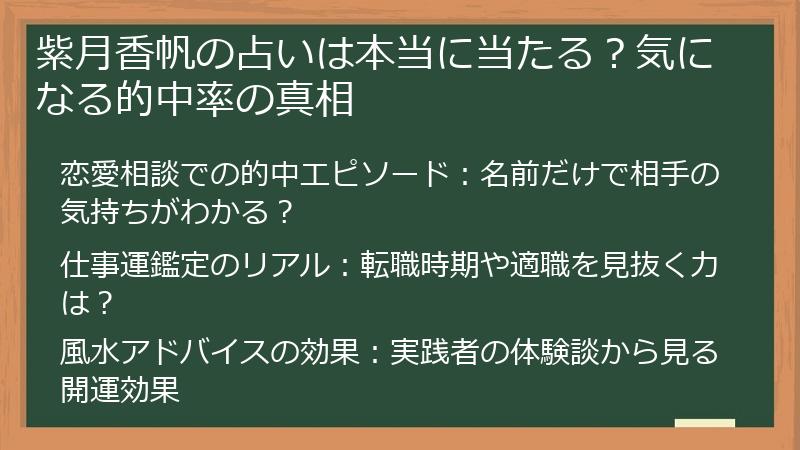 紫月香帆の占いは本当に当たる？気になる的中率の真相

恋愛相談での的中エピソード：名前だけで相手の気持ちがわかる？

仕事運鑑定のリアル：転職時期や適職を見抜く力は？

風水アドバイスの効果：実践者の体験談から見る開運効果